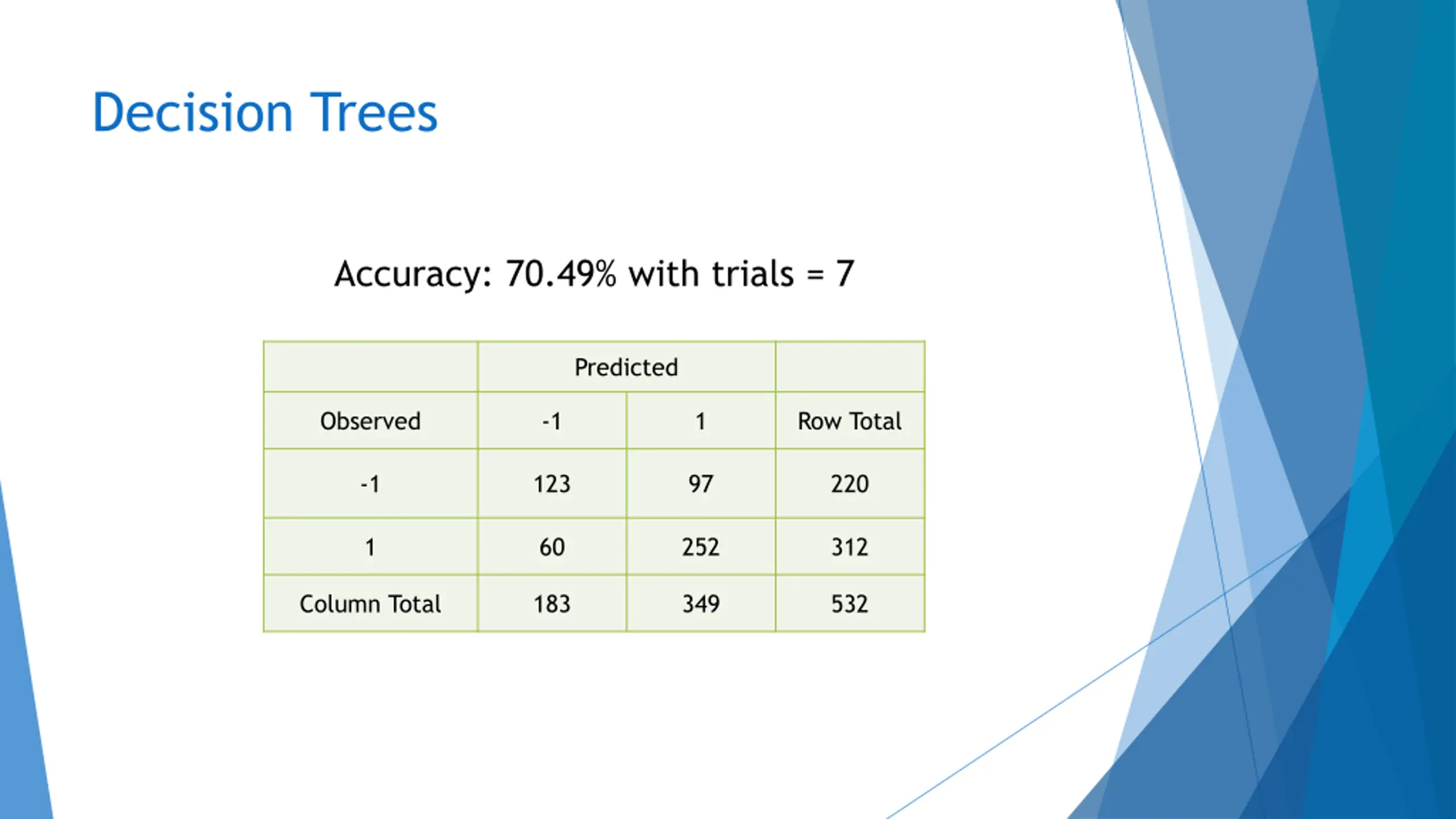 Decision Trees

Accuracy: 70.49% with trials = 7

| | Predicted | | |
|---|---|---|---|
| Observed | -1 | 1 | Row Total |
| -1 | 123 | 97 | 220 |
| 1 | 60 | 252 | 312 |
| Column Total | 183 | 349 | 532 |